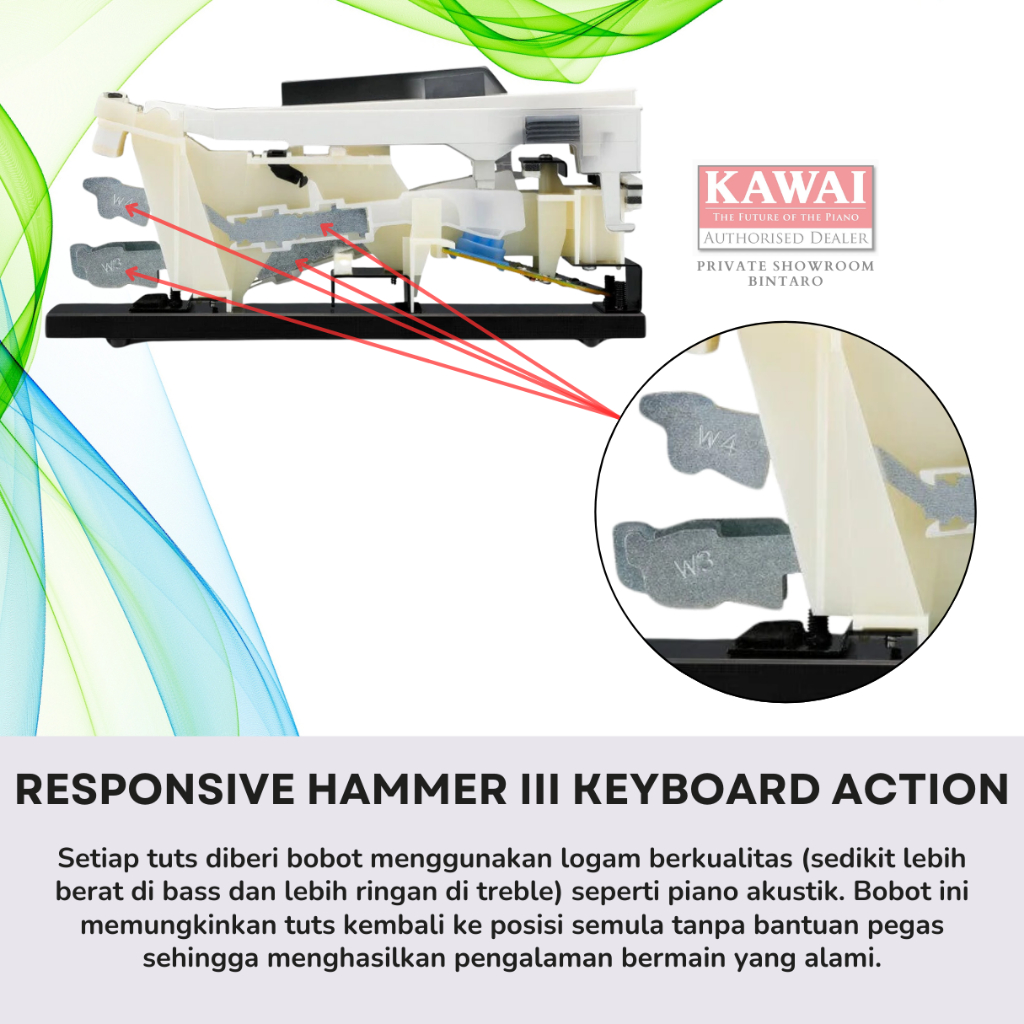 W4
W3

KAWAI
THE FUTURE OF THE PIANO
AUTHORISED DEALER
PRIVATE SHOWROOM
BINTARO

W4
W3

RESPONSIVE HAMMER III KEYBOARD ACTION

Setiap tuts diberi bobot menggunakan logam berkualitas (sedikit lebih berat di bass dan lebih ringan di treble) seperti piano akustik. Bobot ini memungkinkan tuts kembali ke posisi semula tanpa bantuan pegas sehingga menghasilkan pengalaman bermain yang alami.